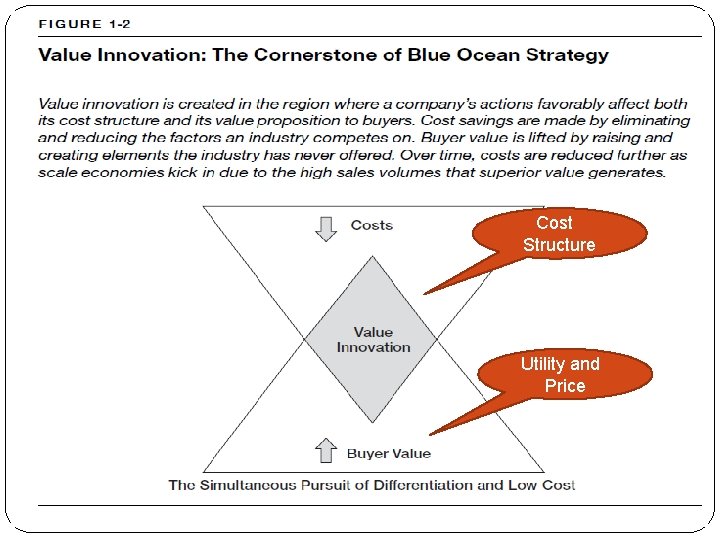 FIGURE 1-2

Value Innovation: The Cornerstone of Blue Ocean Strategy

Value innovation is created in the region where a company's actions favorably affect both its cost structure and its value proposition to buyers. Cost savings are made by eliminating and reducing the factors an industry competes on. Buyer value is lifted by raising and creating elements the industry has never offered. Over time, costs are reduced further as scale economies kick in due to the high sales volumes that superior value generates.

Costs

Cost Structure

Value Innovation

Utility and Price

Buyer Value

The Simultaneous Pursuit of Differentiation and Low Cost